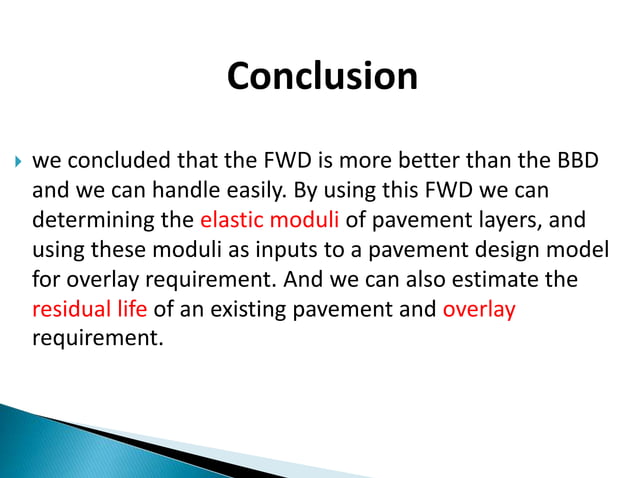 Conclusion

we concluded that the FWD is more better than the BBD and we can handle easily. By using this FWD we can determining the elastic moduli of pavement layers, and using these moduli as inputs to a pavement design model for overlay requirement. And we can also estimate the residual life of an existing pavement and overlay requirement.